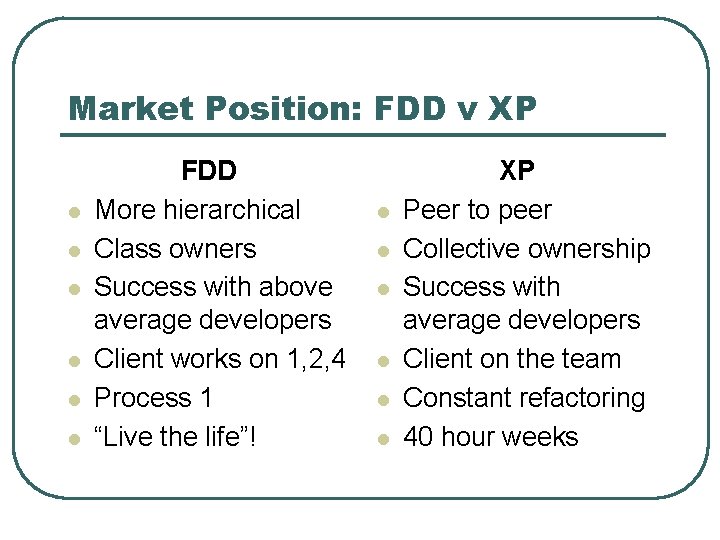 Market Position: FDD v XP

FDD

- More hierarchical
- Class owners
- Success with above average developers
- Client works on 1,2,4
- Process 1
- “Live the life”!

XP

- Peer to peer
- Collective ownership
- Success with average developers
- Client on the team
- Constant refactoring
- 40 hour weeks